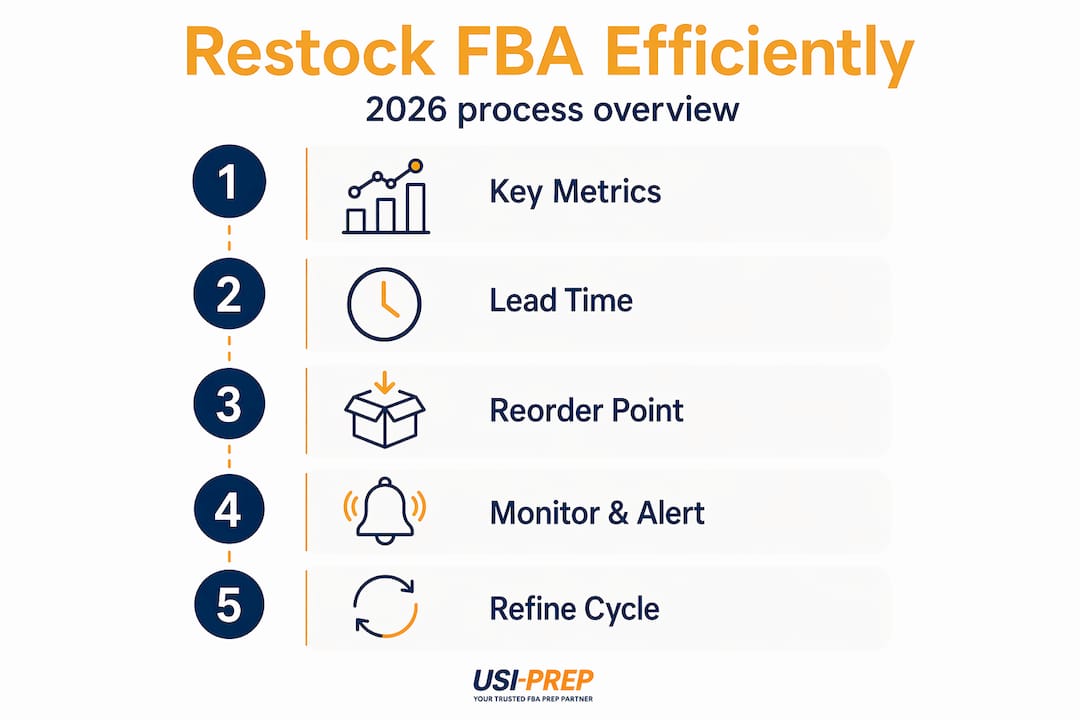 Restock FBA Efficiently

2026 process overview

1 Key Metrics

2 Lead Time

3 Reorder Point

4 Monitor & Alert

5 Refine Cycle

USI-PREP
YOUR TRUSTED FBA PREP PARTNER